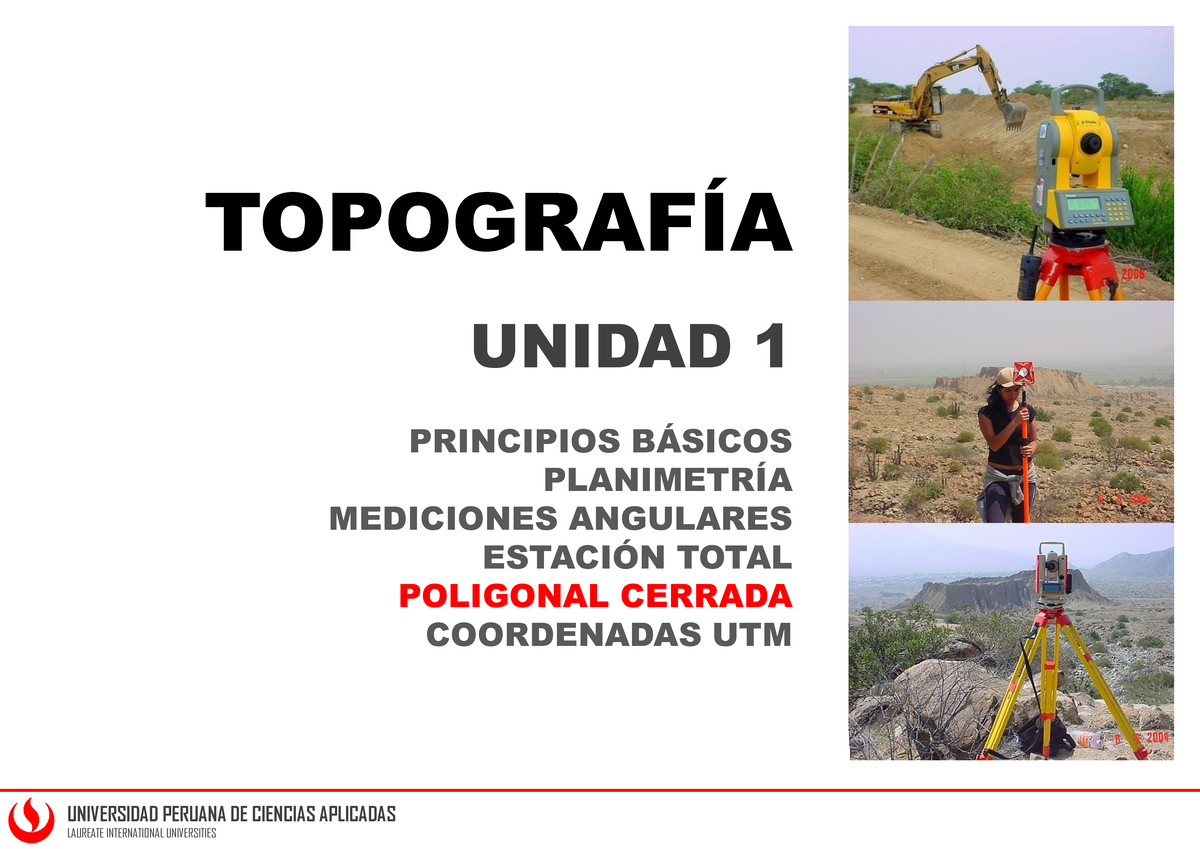 TOPOGRAFÍA

UNIDAD 1

PRINCIPIOS BÁSICOS
PLANIMETRÍA
MEDICIONES ANGULARES
ESTACIÓN TOTAL
POLIGONAL CERRADA
COORDENADAS UTM

2006

2004

UNIVERSIDAD PERUANA DE CIENCIAS APLICADAS
LAUREATE INTERNATIONAL UNIVERSITIES